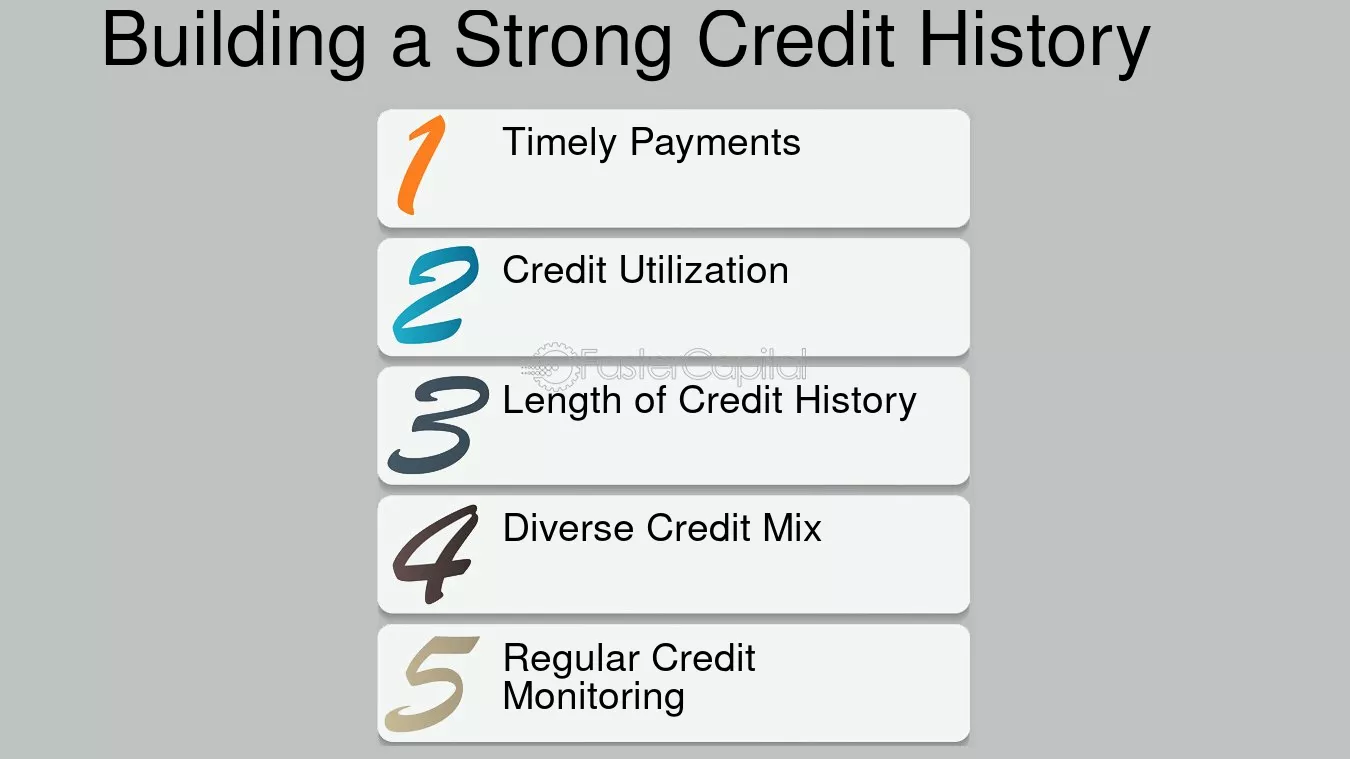 Building a Strong Credit History

1 Timely Payments

2 Credit Utilization

3 Length of Credit History

4 Diverse Credit Mix

5 Regular Credit Monitoring

FasterCapital